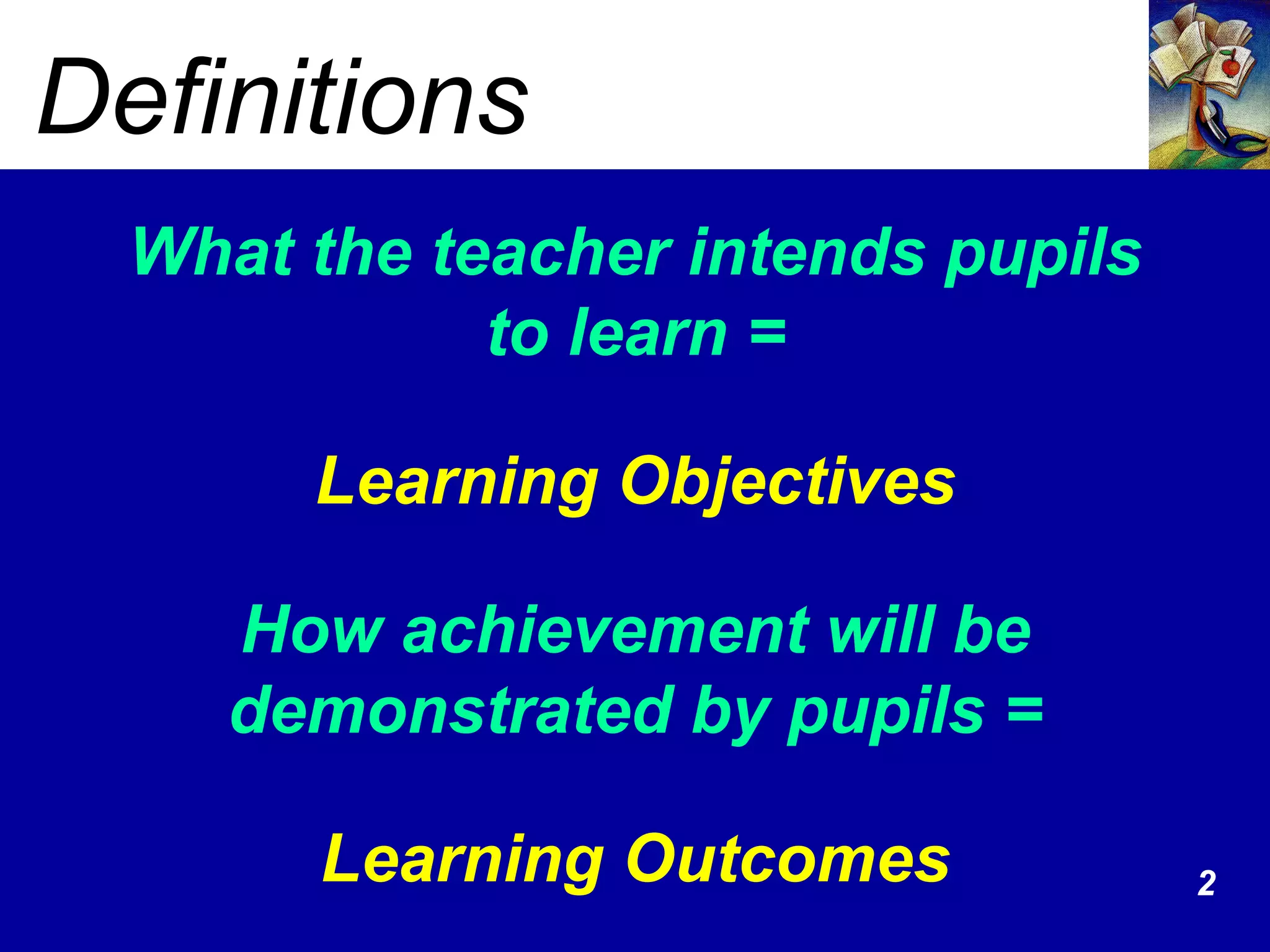 Definitions

What the teacher intends pupils to learn =

Learning Objectives

How achievement will be demonstrated by pupils =

Learning Outcomes

2